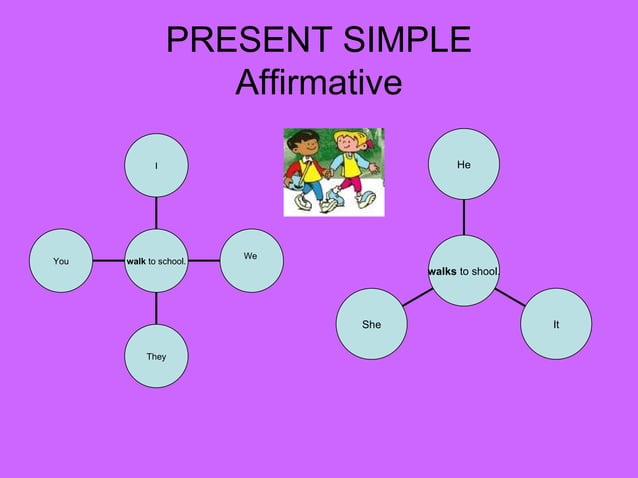 PRESENT SIMPLE
Affirmative

I

You

walk to school.

We

They

He

walks to shool.

She

It